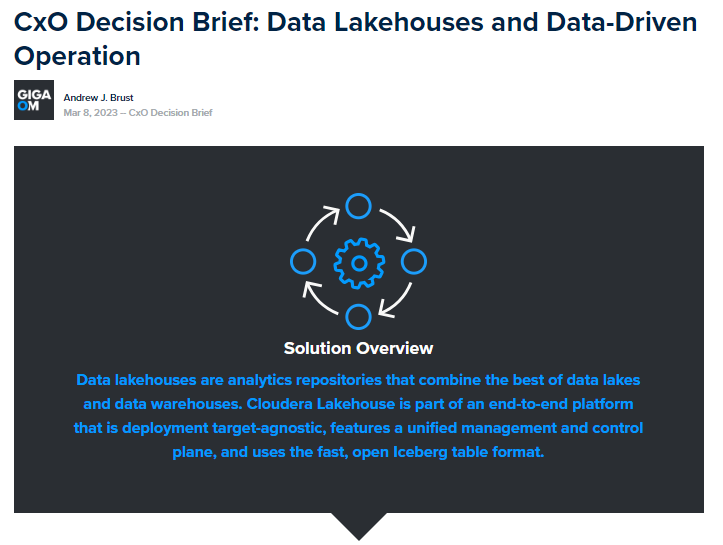 CxO Decision Brief: Data Lakehouses and Data-Driven Operation

GIGA OM

Andrew J. Brust
Mar 8, 2023 – CxO Decision Brief

Solution Overview

Data lakehouses are analytics repositories that combine the best of data lakes and data warehouses. Cloudera Lakehouse is part of an end-to-end platform that is deployment target-agnostic, features a unified management and control plane, and uses the fast, open Iceberg table format.